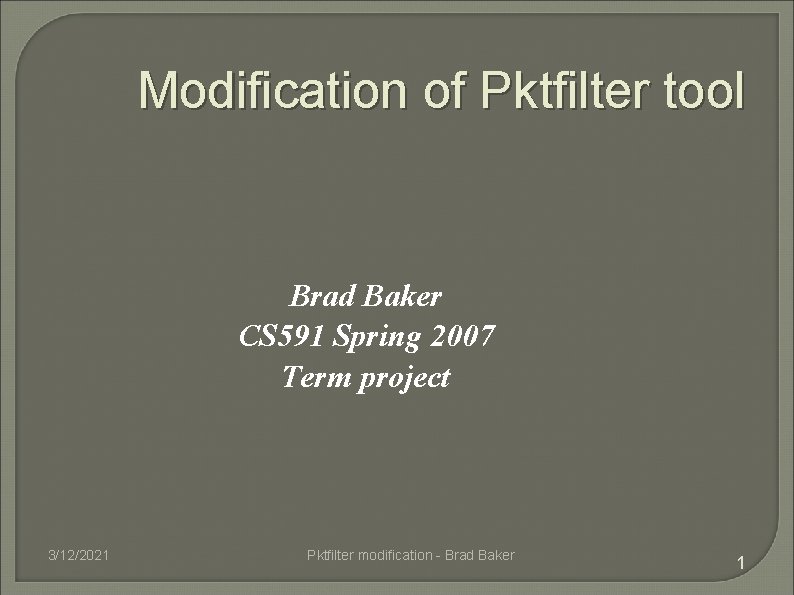 Modification of Pktfilter tool

Brad Baker
CS591 Spring 2007
Term project

3/12/2021

Pktfilter modification - Brad Baker

1